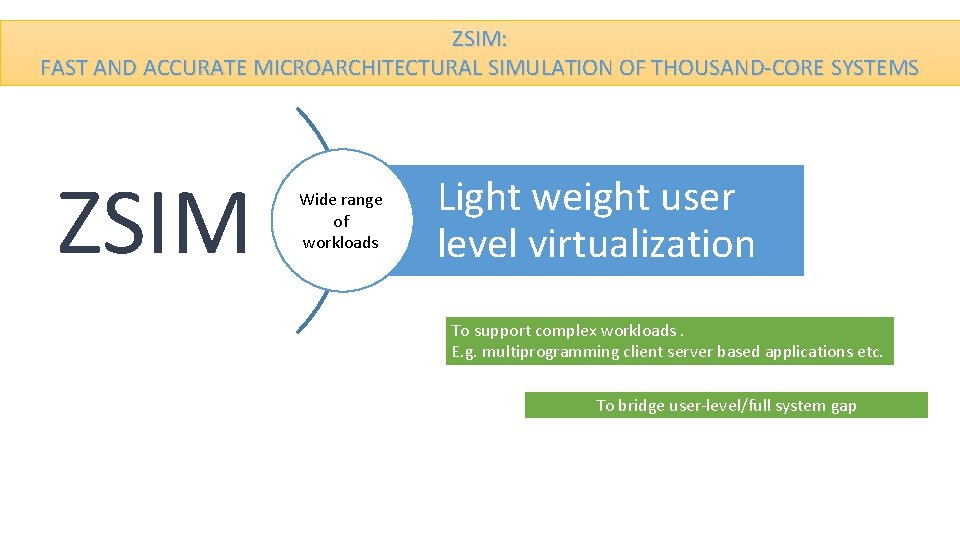 ZSIM:
FAST AND ACCURATE MICROARCHITECTURAL SIMULATION OF THOUSAND-CORE SYSTEMS

ZSIM

Wide range of workloads

Light weight user level virtualization

To support complex workloads .
E.g. multiprogramming client server based applications etc.

To bridge user-level/full system gap